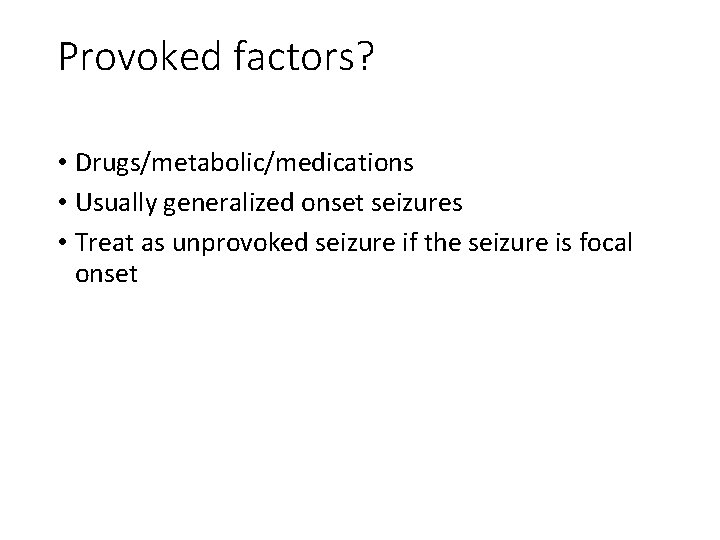 Provoked factors?

• Drugs/metabolic/medications
• Usually generalized onset seizures
• Treat as unprovoked seizure if the seizure is focal onset